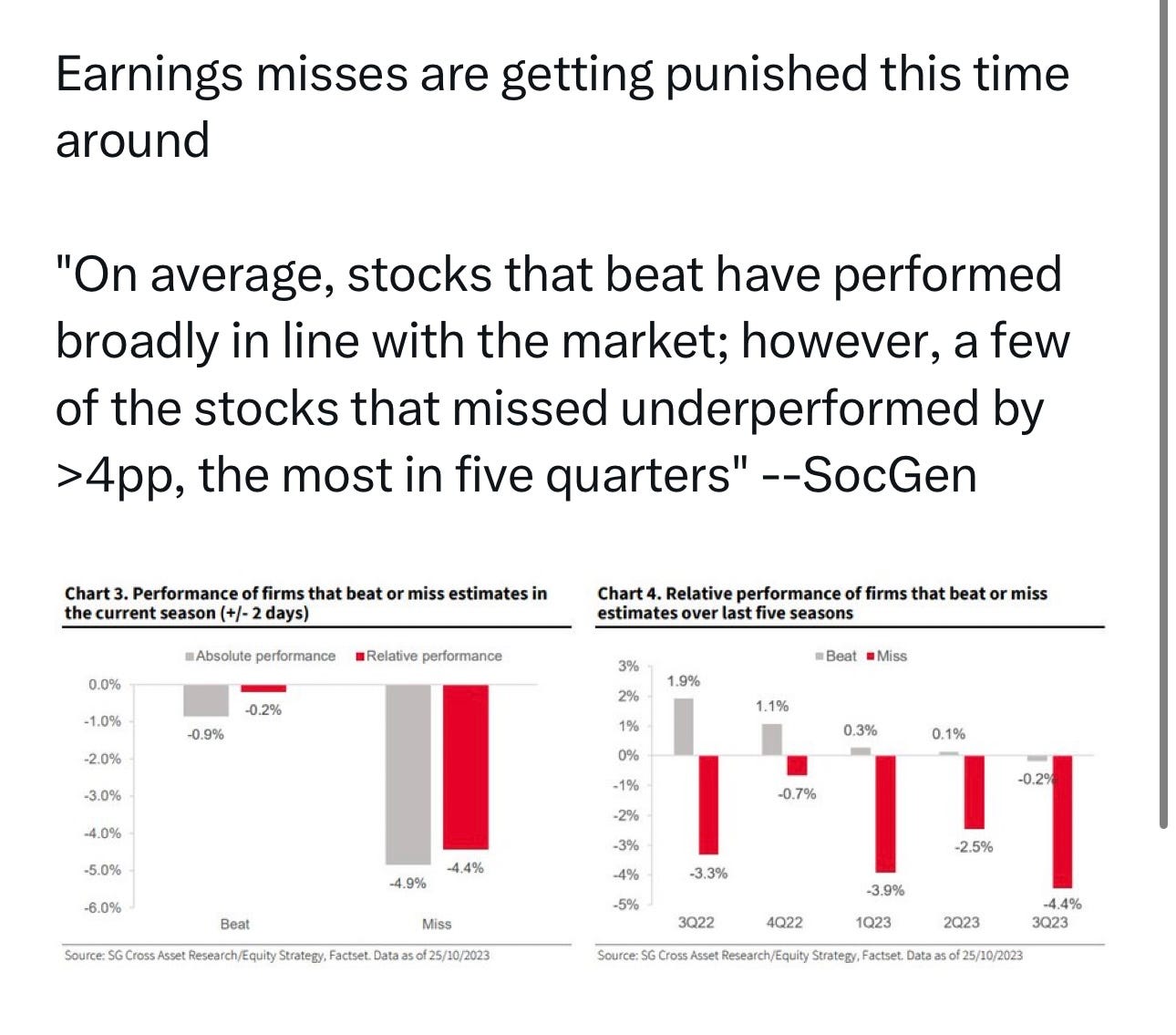 Earnings misses are getting punished this time around

"On average, stocks that beat have performed broadly in line with the market; however, a few of the stocks that missed underperformed by >4pp, the most in five quarters" --SocGen

Chart 3. Performance of firms that beat or miss estimates in the current season (+/- 2 days)

Absolute performance  Relative performance

0.0%
-1.0%
-2.0%
-3.0%
-4.0%
-5.0%
-6.0%

-0.9%
-0.2%
-4.9%
-4.4%

Beat
Miss

Source: SG Cross Asset Research/Equity Strategy, Factset. Data as of 25/10/2023

Chart 4. Relative performance of firms that beat or miss estimates over last five seasons

Beat  Miss

3%
2%
1%
0%
-1%
-2%
-3%
-4%
-5%

1.9%
-3.3%
1.1%
-0.7%
0.3%
-3.9%
0.1%
-2.5%
-0.2%
-4.4%

3Q22
4Q22
1Q23
2Q23
3Q23

Source: SG Cross Asset Research/Equity Strategy, Factset. Data as of 25/10/2023